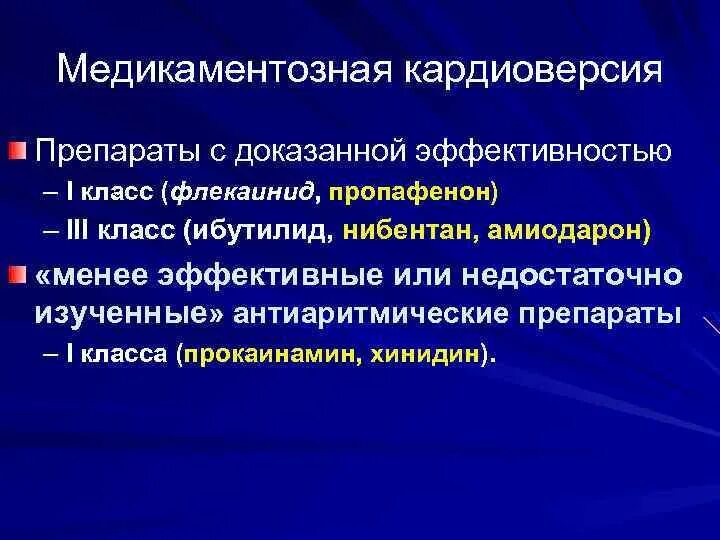 Медикаментозная кардиоверсия

Препараты с доказанной эффективностью
– I класс (флекаинид, пропафенон)
– III класс (ибутилид, нибентан, амиодарон)

«менее эффективные или недостаточно изученные» антиаритмические препараты
– I класса (прокаинамин, хинидин).